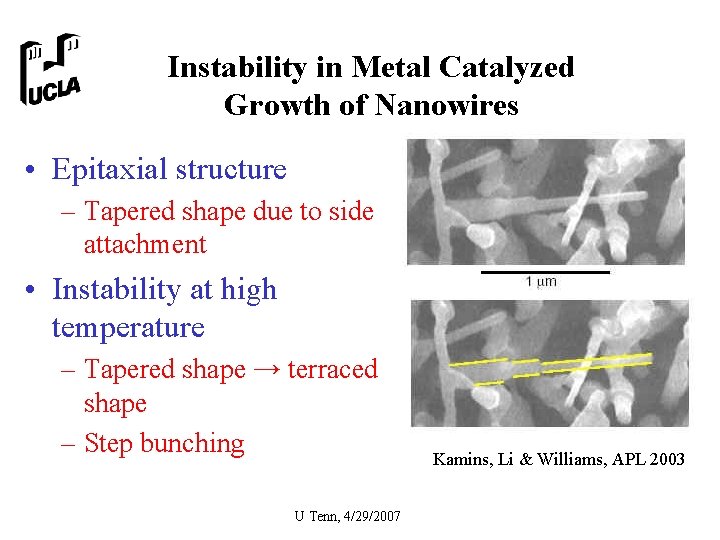 UCLA

Instability in Metal Catalyzed Growth of Nanowires

• Epitaxial structure
 – Tapered shape due to side attachment
• Instability at high temperature
 – Tapered shape → terraced shape
 – Step bunching

1 μm

Kamins, Li & Williams, APL 2003

U Tenn, 4/29/2007